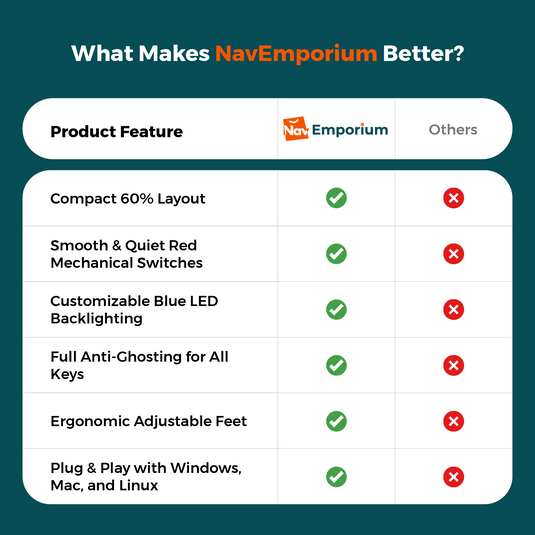 What Makes NavEmporium Better?

| Product Feature | Nav Emporium | Others |
|---|---|---|
| Compact 60% Layout | ✓ | ✗ |
| Smooth & Quiet Red Mechanical Switches | ✓ | ✗ |
| Customizable Blue LED Backlighting | ✓ | ✗ |
| Full Anti-Ghosting for All Keys | ✓ | ✗ |
| Ergonomic Adjustable Feet | ✓ | ✗ |
| Plug & Play with Windows, Mac, and Linux | ✓ | ✗ |